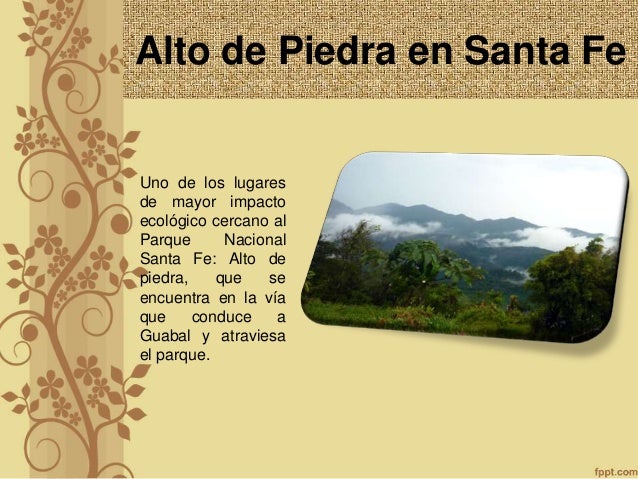 Alto de Piedra en Santa Fe

Uno de los lugares de mayor impacto ecológico cercano al Parque Nacional Santa Fe: Alto de piedra, que se encuentra en la vía que conduce a Guabal y atraviesa el parque.

fppt.com